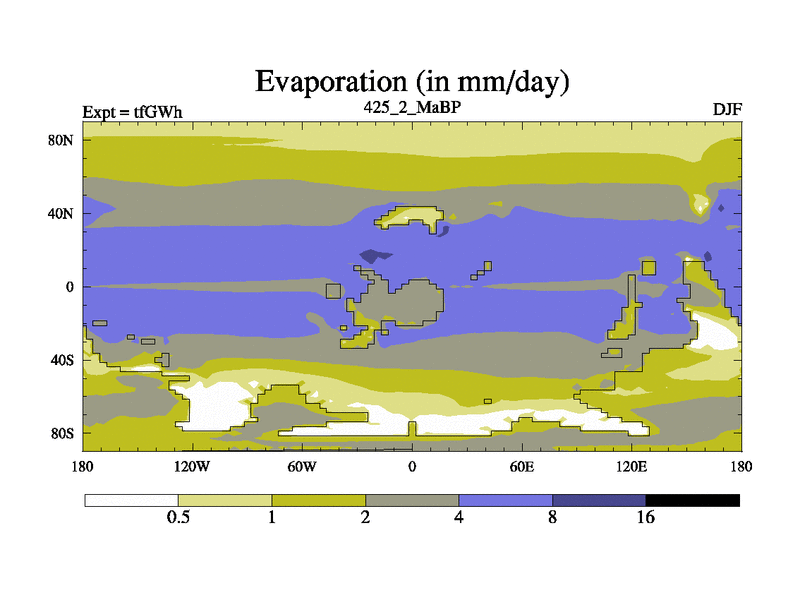 Evaporation (in mm/day)

Expt = tfGWh

425_2_MaBP

DJF

80N
40N
0
40S
80S

180
120W
60W
0
60E
120E
180

0.5
1
2
4
8
16